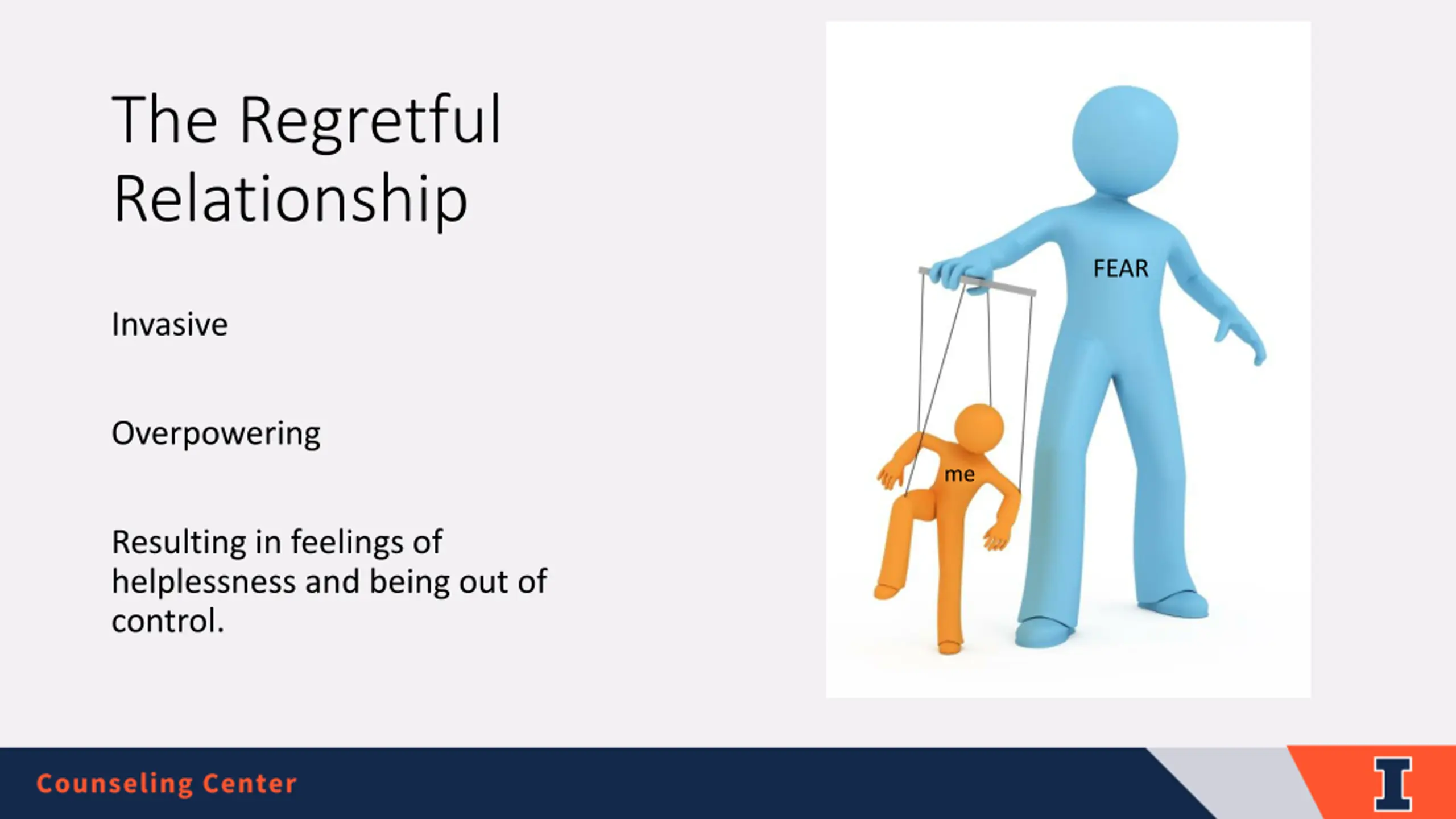 The Regretful Relationship

Invasive

Overpowering

Resulting in feelings of helplessness and being out of control.

FEAR

me

Counseling Center

I